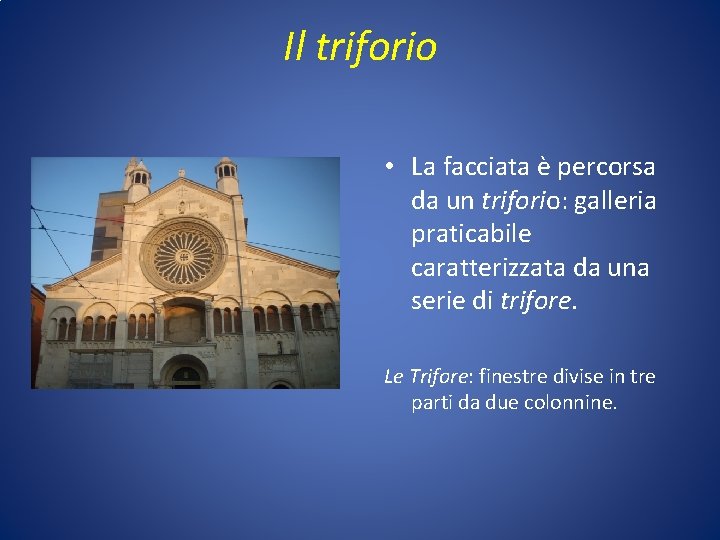 Il triforio

• La facciata è percorsa da un triforio: galleria praticabile caratterizzata da una serie di trifore.

Le Trifore: finestre divise in tre parti da due colonnine.